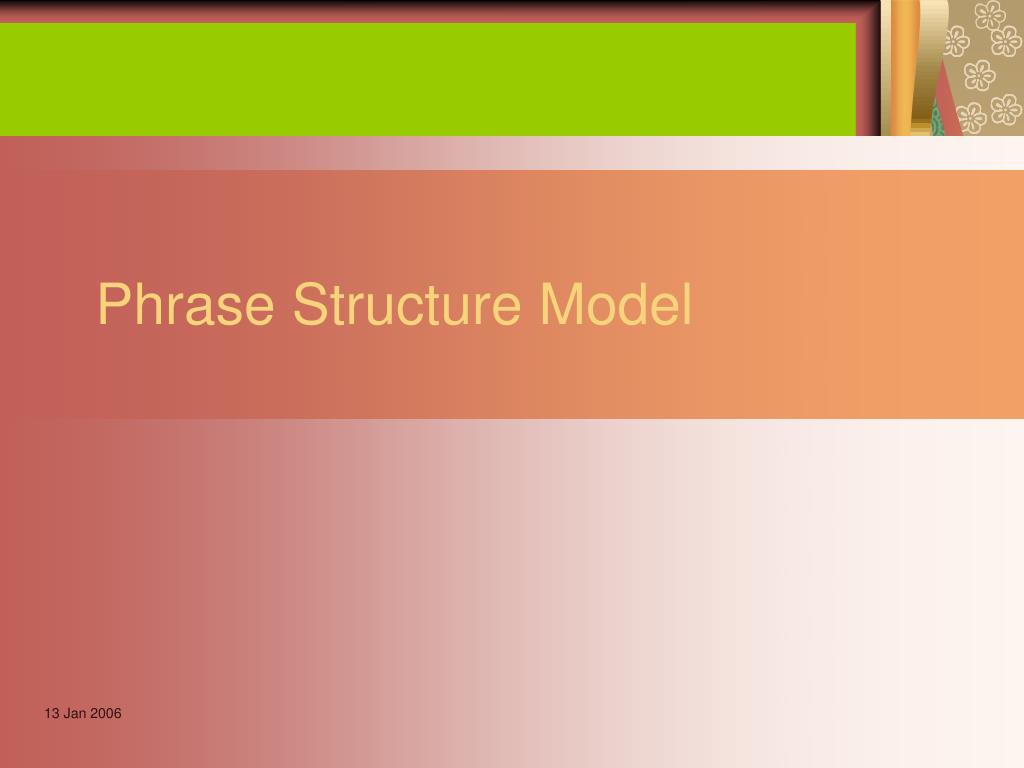 Phrase Structure Model

13 Jan 2006